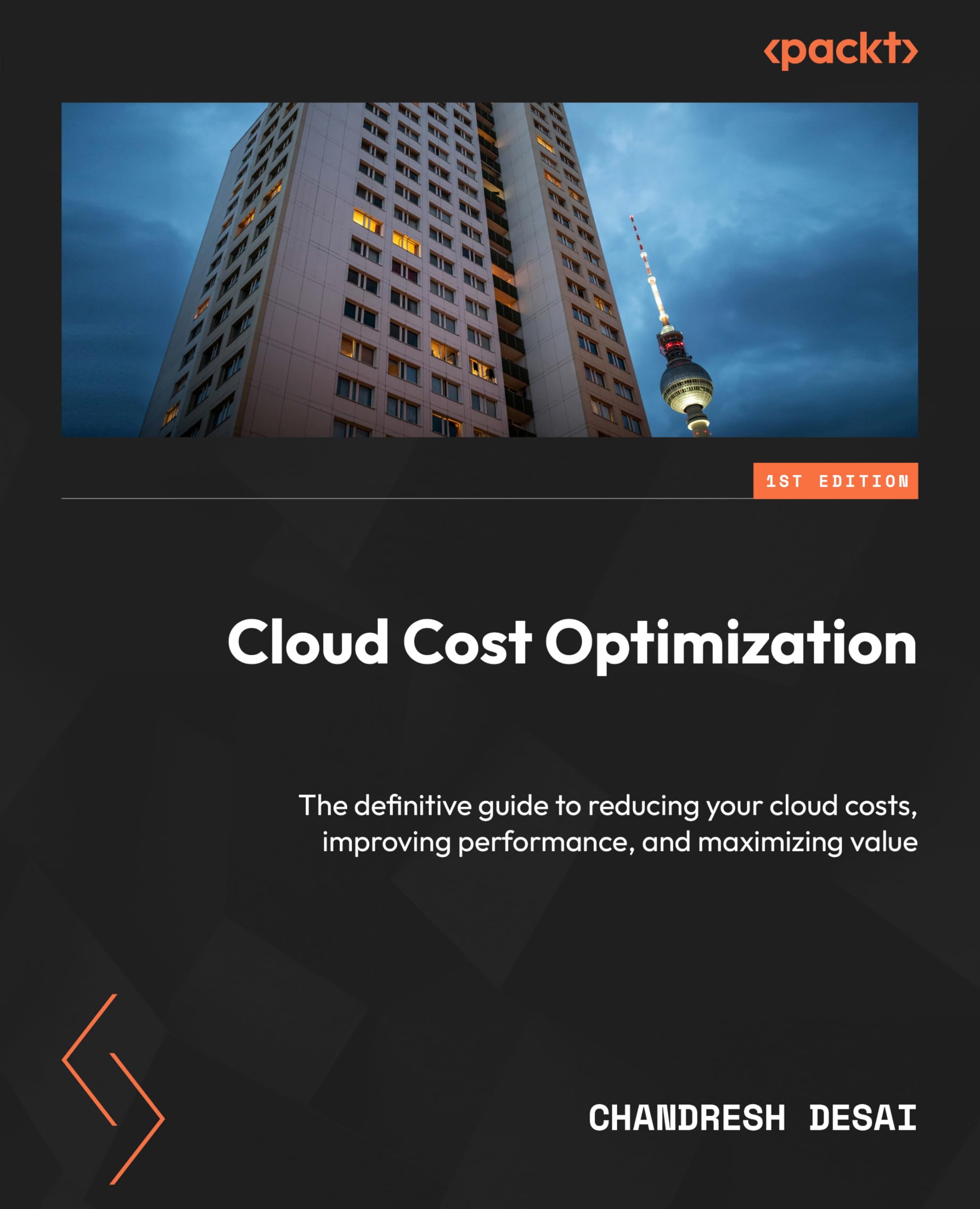 ‹packt›

1ST EDITION

Cloud Cost Optimization

The definitive guide to reducing your cloud costs, improving performance, and maximizing value

CHANDRESH DESAI